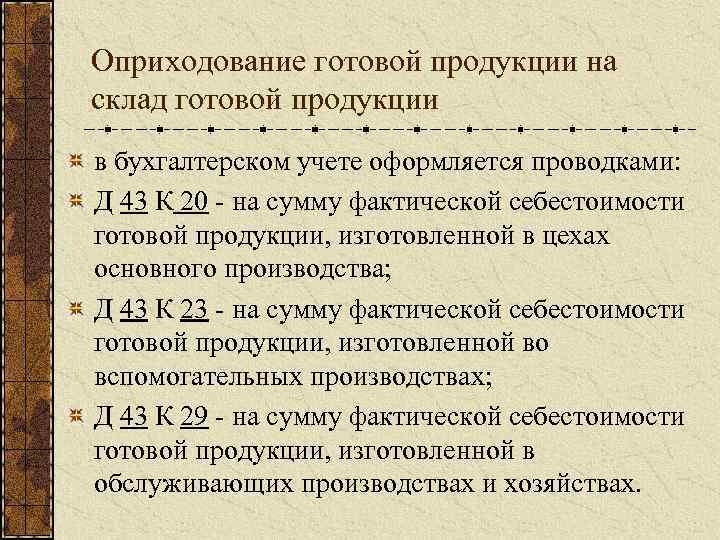 Оприходование готовой продукции на склад готовой продукции

в бухгалтерском учете оформляется проводками:

Д 43 К 20 - на сумму фактической себестоимости готовой продукции, изготовленной в цехах основного производства;

Д 43 К 23 - на сумму фактической себестоимости готовой продукции, изготовленной во вспомогательных производствах;

Д 43 К 29 - на сумму фактической себестоимости готовой продукции, изготовленной в обслуживающих производствах и хозяйствах.